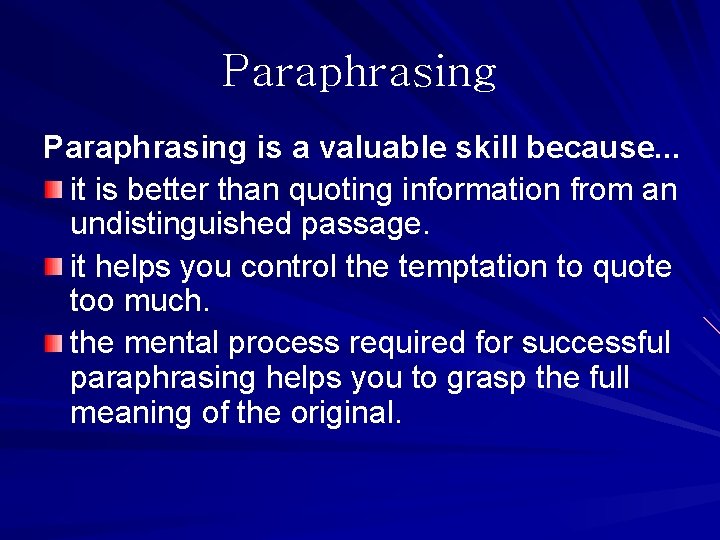 Paraphrasing

Paraphrasing is a valuable skill because...

- it is better than quoting information from an undistinguished passage.
- it helps you control the temptation to quote too much.
- the mental process required for successful paraphrasing helps you to grasp the full meaning of the original.